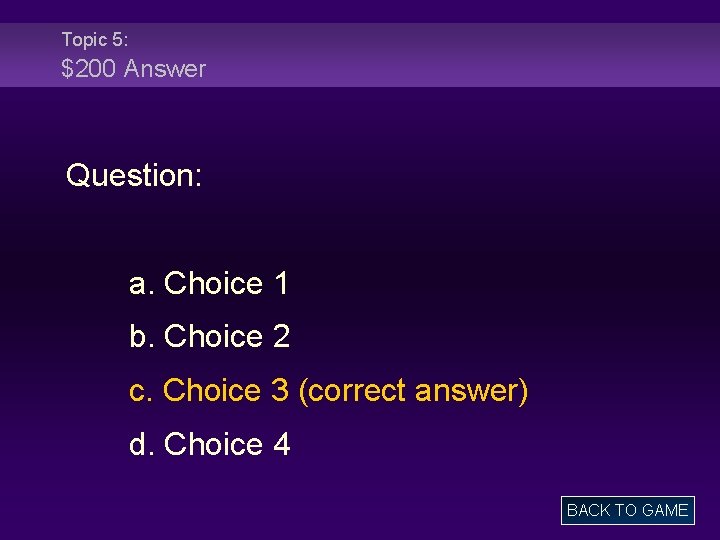 Topic 5:
\$200 Answer

Question:

a. Choice 1

b. Choice 2

c. Choice 3 (correct answer)

d. Choice 4

BACK TO GAME